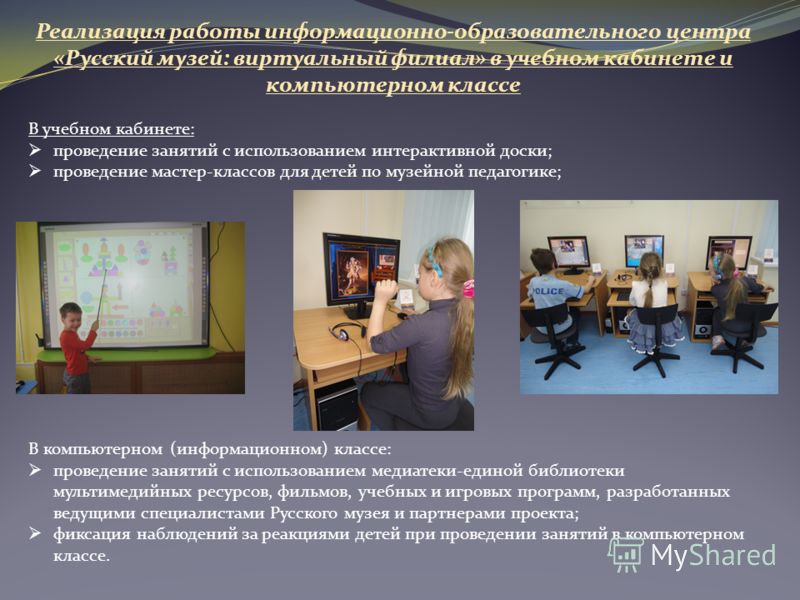 Реализация работы информационно-образовательного центра «Русский музей: виртуальный филиал» в учебном кабинете и компьютерном классе

В учебном кабинете:
➢ проведение занятий с использованием интерактивной доски;
➢ проведение мастер-классов для детей по музейной педагогике;

POLICE

В компьютерном (информационном) классе:
➢ проведение занятий с использованием медиатеки-единой библиотеки мультимедийных ресурсов, фильмов, учебных и игровых программ, разработанных ведущими специалистами Русского музея и партнерами проекта;
➢ фиксация наблюдений за реакциями детей при проведении занятий в компьютерном классе.

MyShared